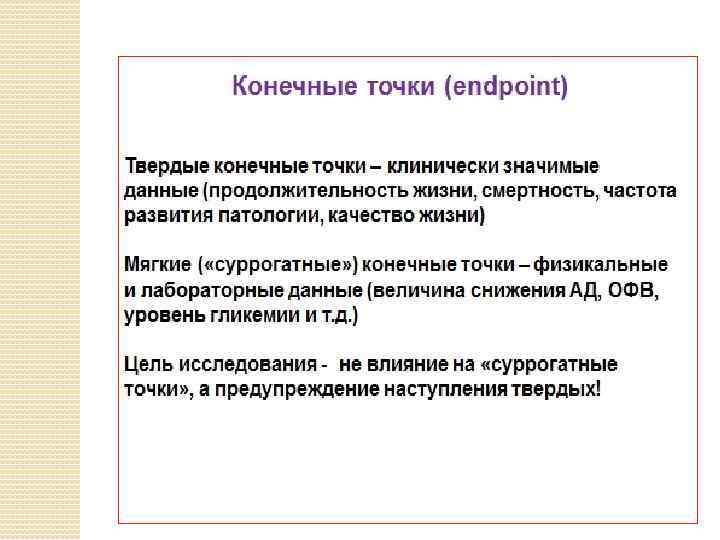 Конечные точки (endpoint)

Твердые конечные точки – клинически значимые данные (продолжительность жизни, смертность, частота развития патологии, качество жизни)

Мягкие («суррогатные») конечные точки – физикальные и лабораторные данные (величина снижения АД, ОФВ, уровень гликемии и т.д.)

Цель исследования - не влияние на «суррогатные точки», а предупреждение наступления твердых!